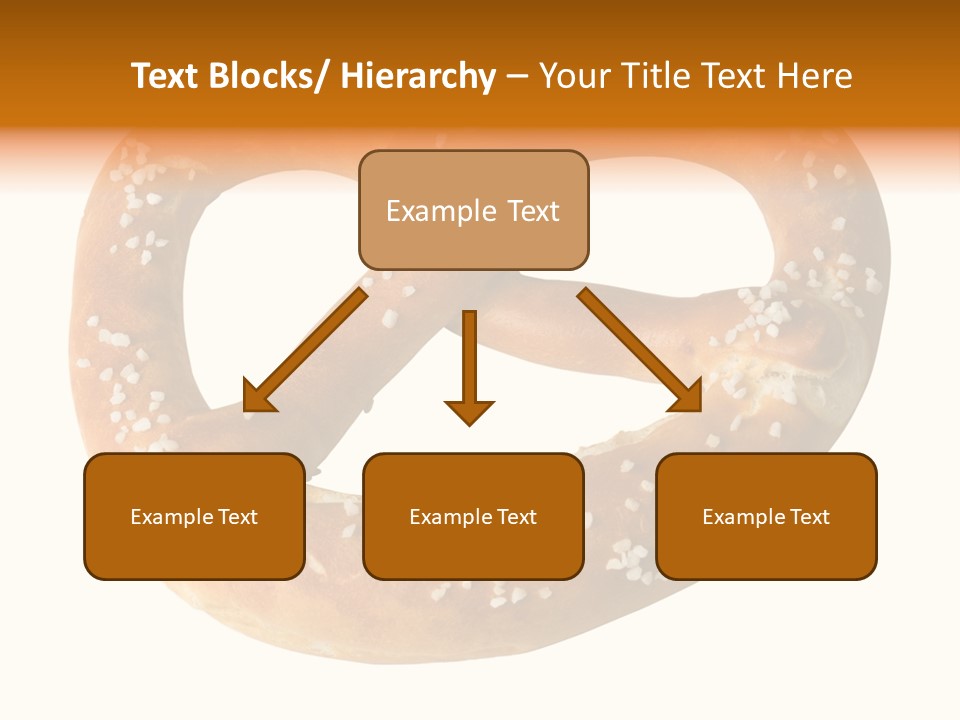 Text Blocks/ Hierarchy – Your Title Text Here

Example Text

Example Text

Example Text

Example Text